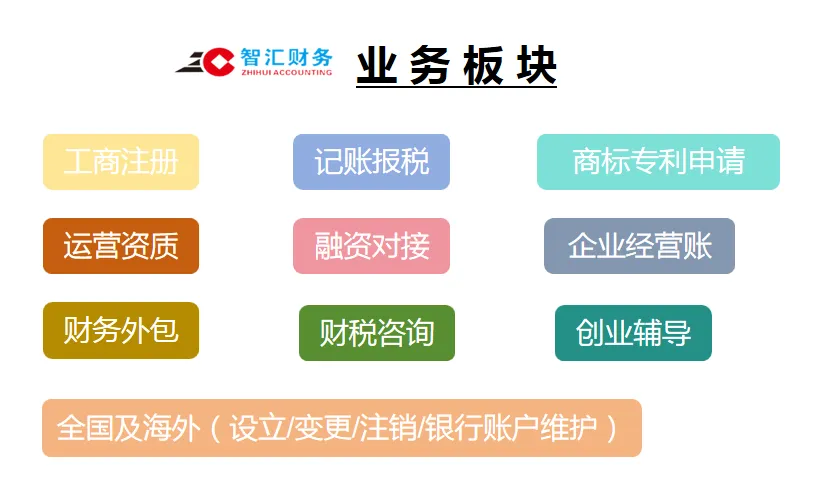 智汇财务
ZHIHUI ACCOUNTING

业务板块

工商注册

记账报税

商标专利申请

运营资质

融资对接

企业经营账

财务外包

财税咨询

创业辅导

全国及海外（设立/变更/注销/银行账户维护）